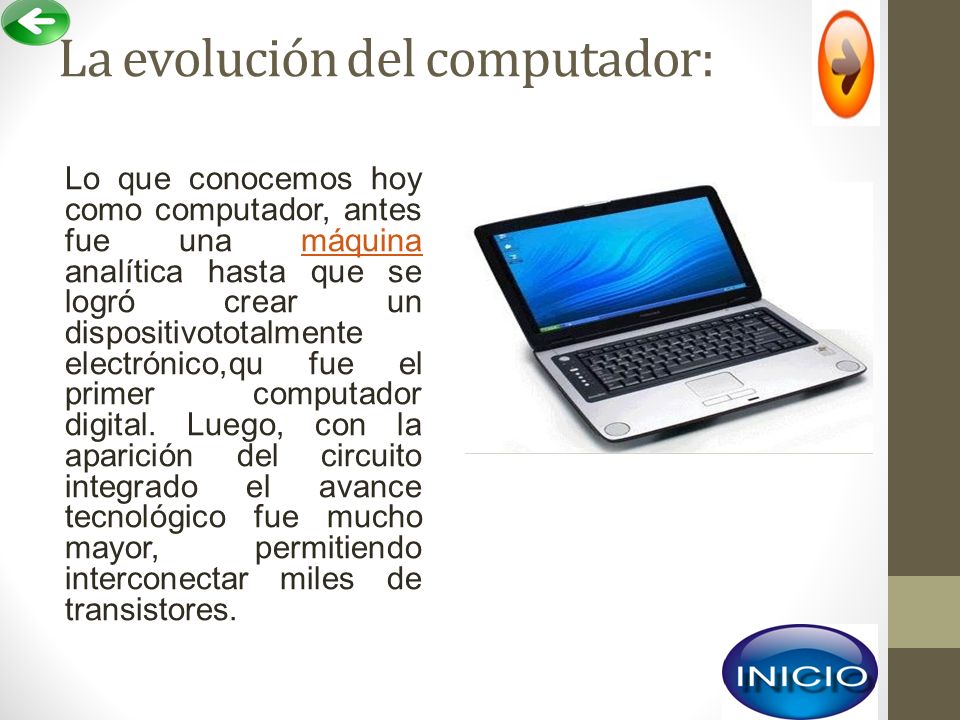 La evolución del computador:

Lo que conocemos hoy como computador, antes fue una máquina analítica hasta que se logró crear un dispositivototalmente electrónico,qu fue el primer computador digital. Luego, con la aparición del circuito integrado el avance tecnológico fue mucho mayor, permitiendo interconectar miles de transistores.

INICIO